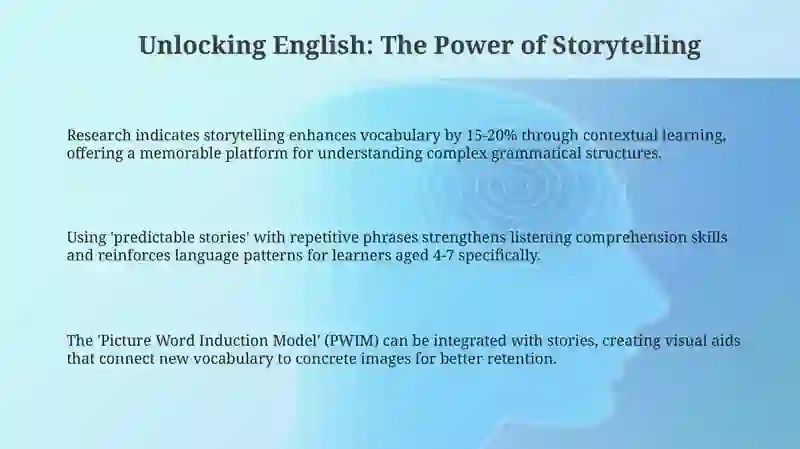 Unlocking English: The Power of Storytelling

Research indicates storytelling enhances vocabulary by 15-20% through contextual learning, offering a memorable platform for understanding complex grammatical structures.

Using 'predictable stories' with repetitive phrases strengthens listening comprehension skills and reinforces language patterns for learners aged 4-7 specifically.

The 'Picture Word Induction Model' (PWIM) can be integrated with stories, creating visual aids that connect new vocabulary to concrete images for better retention.